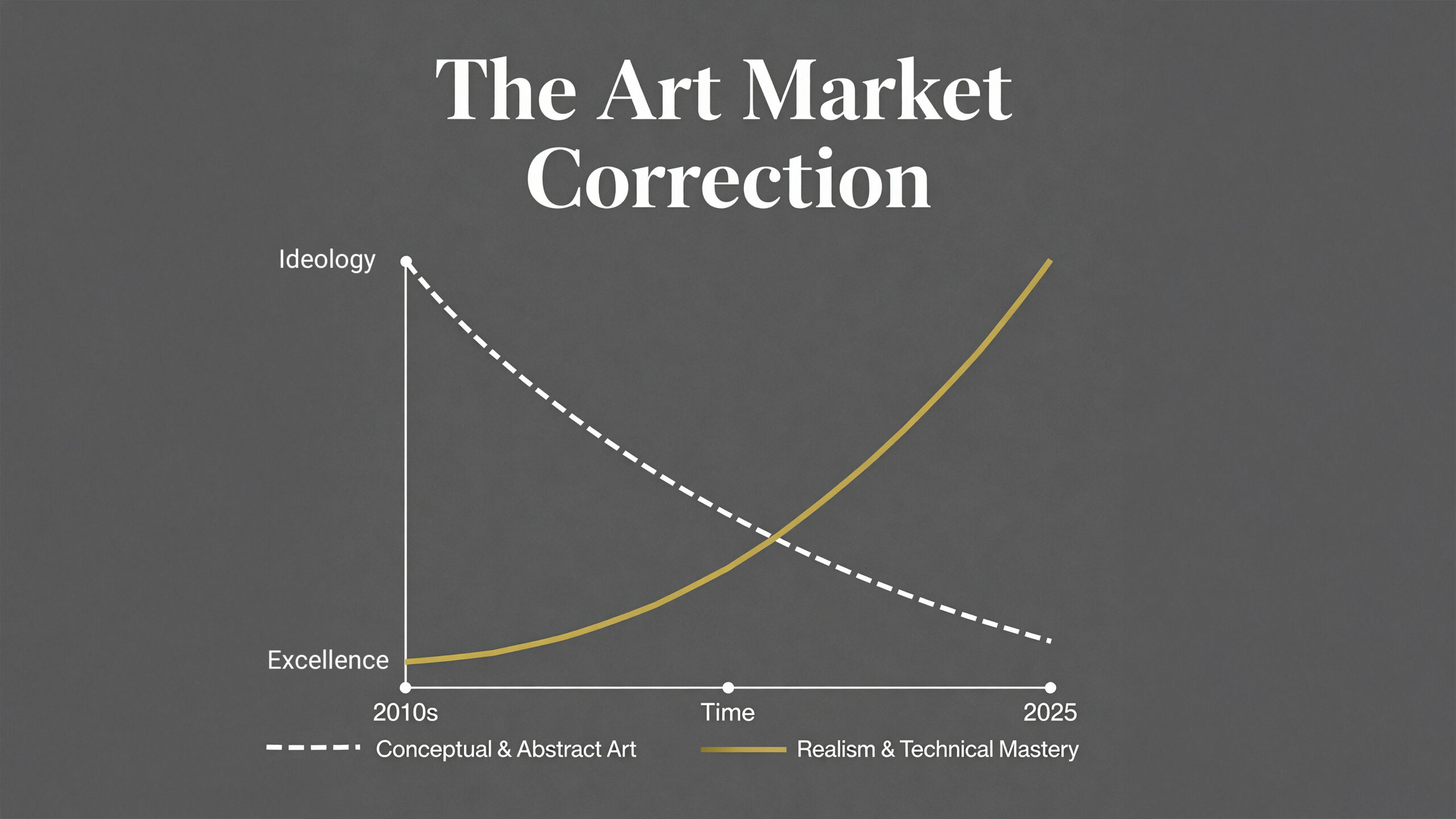 The Art Market Correction

Ideology

Excellence

2010s

Time

2025

Conceptual & Abstract Art

Realism & Technical Mastery